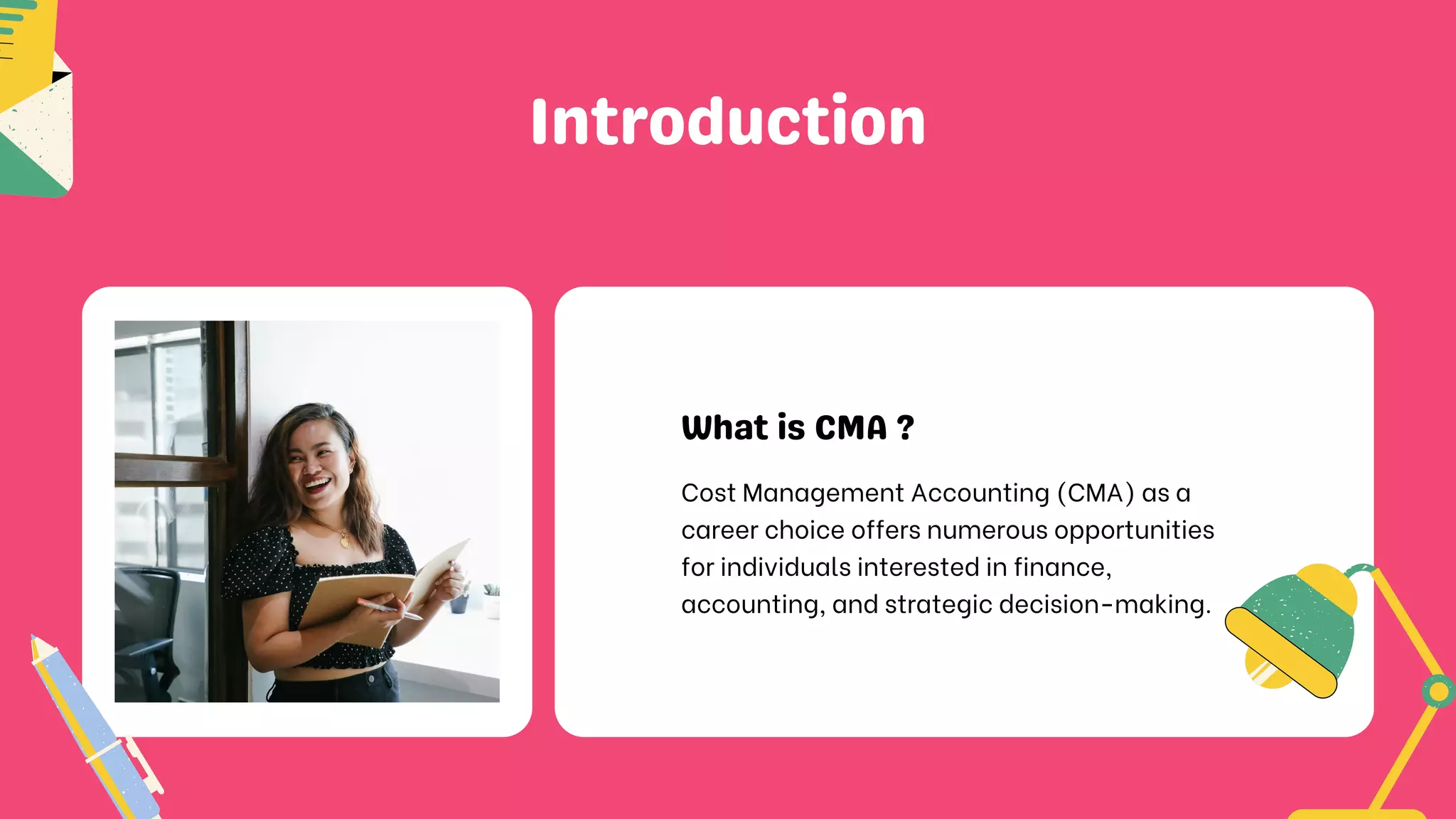 Introduction

What is CMA ?

Cost Management Accounting (CMA) as a career choice offers numerous opportunities for individuals interested in finance, accounting, and strategic decision-making.